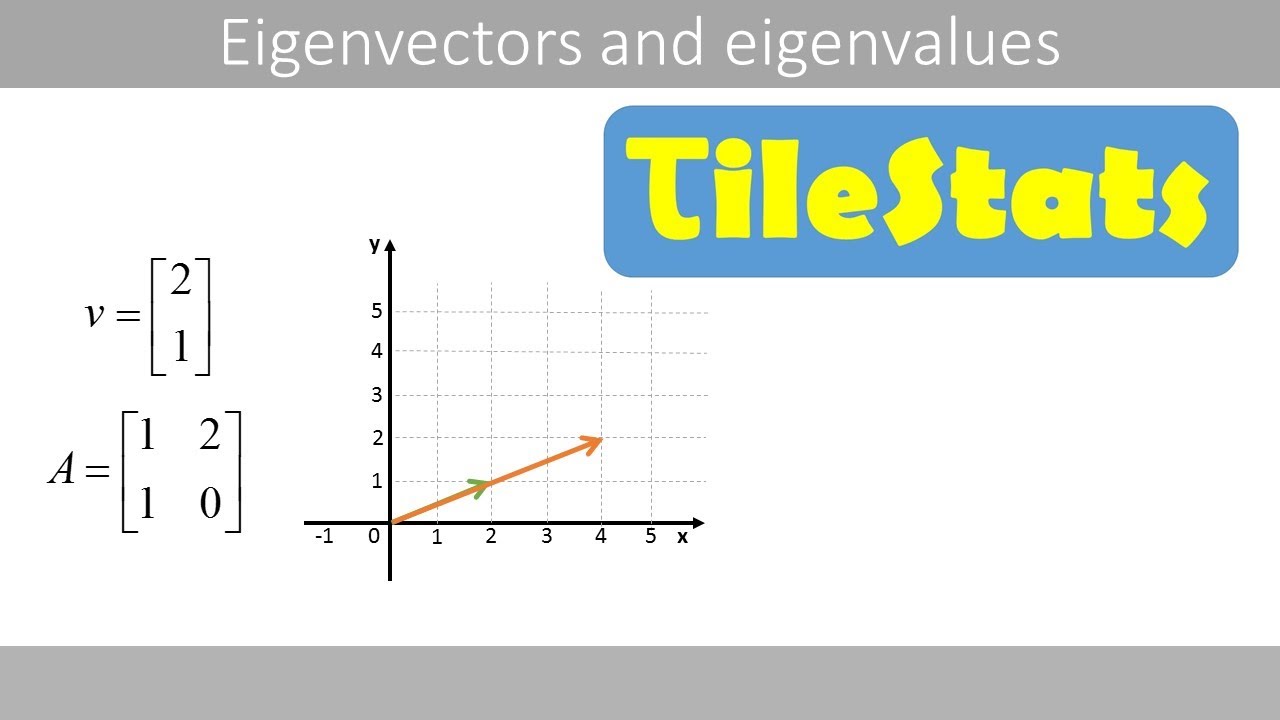 Eigenvectors and eigenvalues

TileStats

$v = \begin{bmatrix} 2 \\ 1 \end{bmatrix}$

$A = \begin{bmatrix} 1 & 2 \\ 1 & 0 \end{bmatrix}$

y
5
4
3
2
1
-1 0 1 2 3 4 5 x